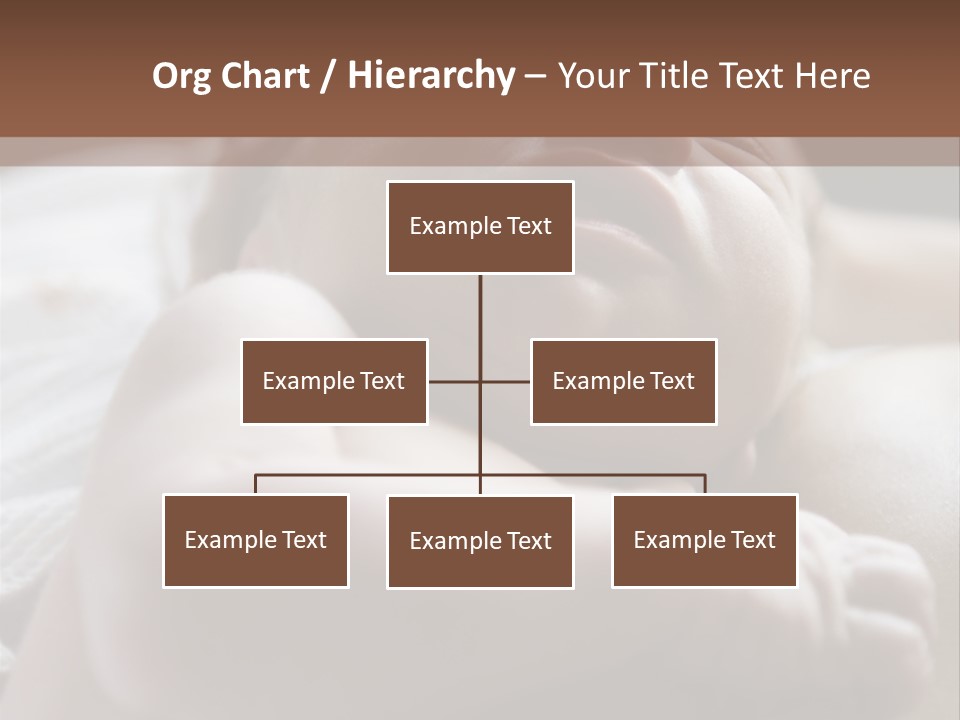 Org Chart / Hierarchy – Your Title Text Here

Example Text

Example Text

Example Text

Example Text

Example Text

Example Text